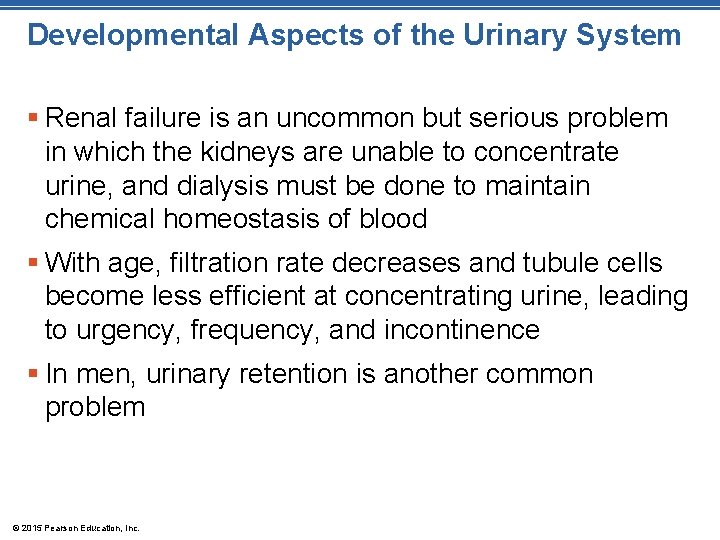 Developmental Aspects of the Urinary System

▪ Renal failure is an uncommon but serious problem in which the kidneys are unable to concentrate urine, and dialysis must be done to maintain chemical homeostasis of blood

▪ With age, filtration rate decreases and tubule cells become less efficient at concentrating urine, leading to urgency, frequency, and incontinence

▪ In men, urinary retention is another common problem

© 2015 Pearson Education, Inc.